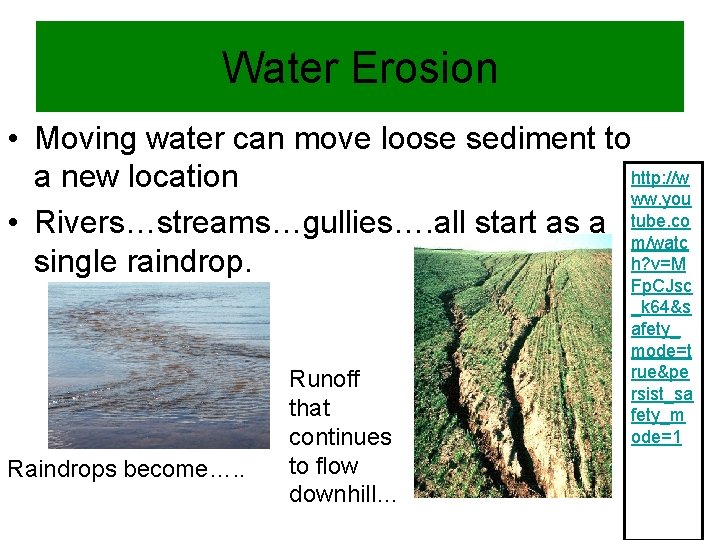 Water Erosion

• Moving water can move loose sediment to a new location

• Rivers…streams…gullies….all start as a single raindrop.

http://www.youtube.com/watch?v=MFpCJsc_k64&safety_mode=true&persist_safety_mode=1

Raindrops become…..

Runoff that continues to flow downhill…